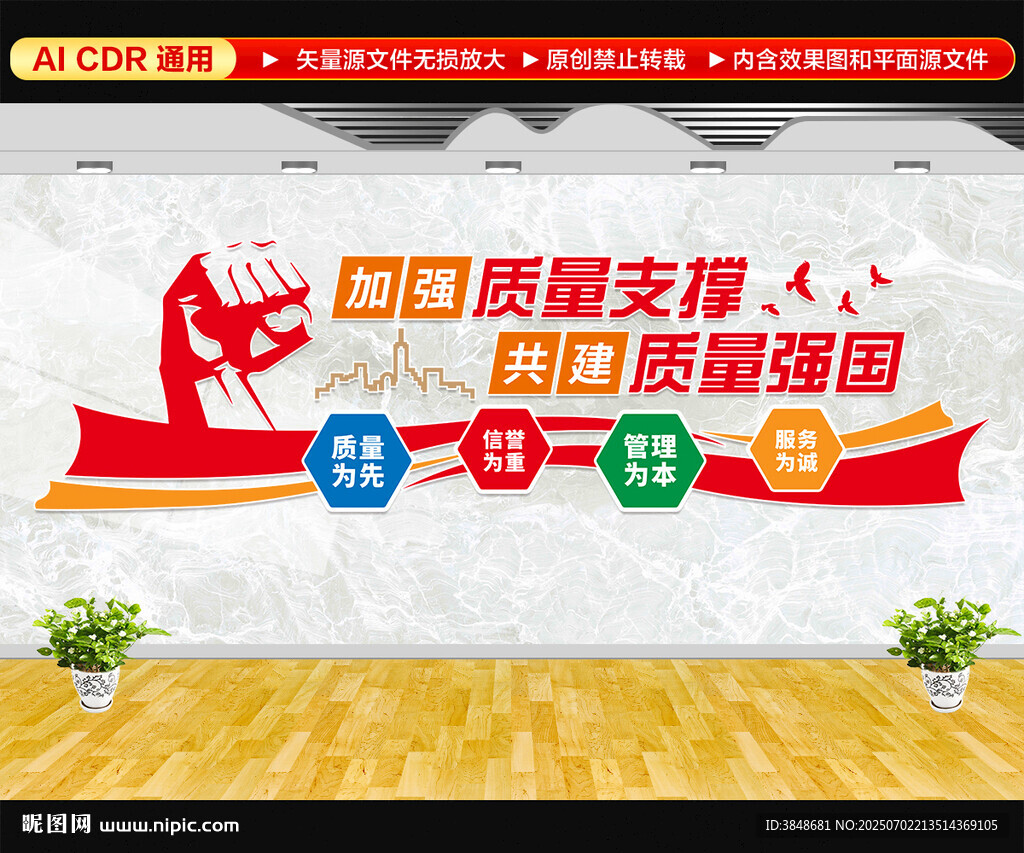 AI CDR 通用
▶ 矢量源文件无损放大 ▶ 原创禁止转载 ▶ 内含效果图和平面源文件

加强质量支撑
共建质量强国

质量为先
信誉为重
管理为本
服务为诚

昵图网 www.nipic.com
ID:3848681 NO:20250702213514369105